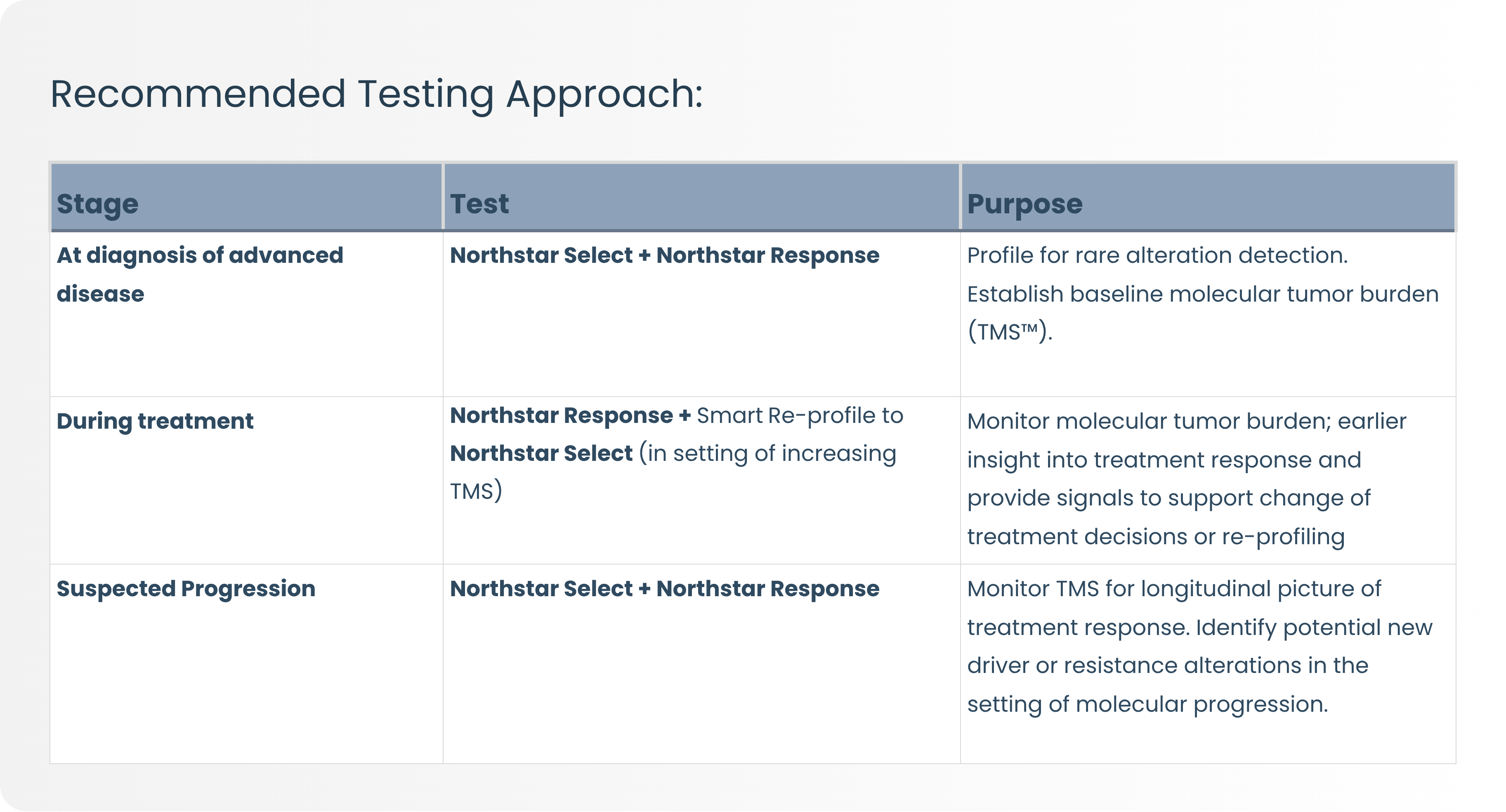 Recommended Testing Approach:

| Stage | Test | Purpose |
|---|---|---|
| At diagnosis of advanced disease | Northstar Select + Northstar Response | Profile for rare alteration detection. Establish baseline molecular tumor burden (TMS™). |
| During treatment | Northstar Response + Smart Re-profile to Northstar Select (in setting of increasing TMS) | Monitor molecular tumor burden; earlier insight into treatment response and provide signals to support change of treatment decisions or re-profiling |
| Suspected Progression | Northstar Select + Northstar Response | Monitor TMS for longitudinal picture of treatment response. Identify potential new driver or resistance alterations in the setting of molecular progression. |